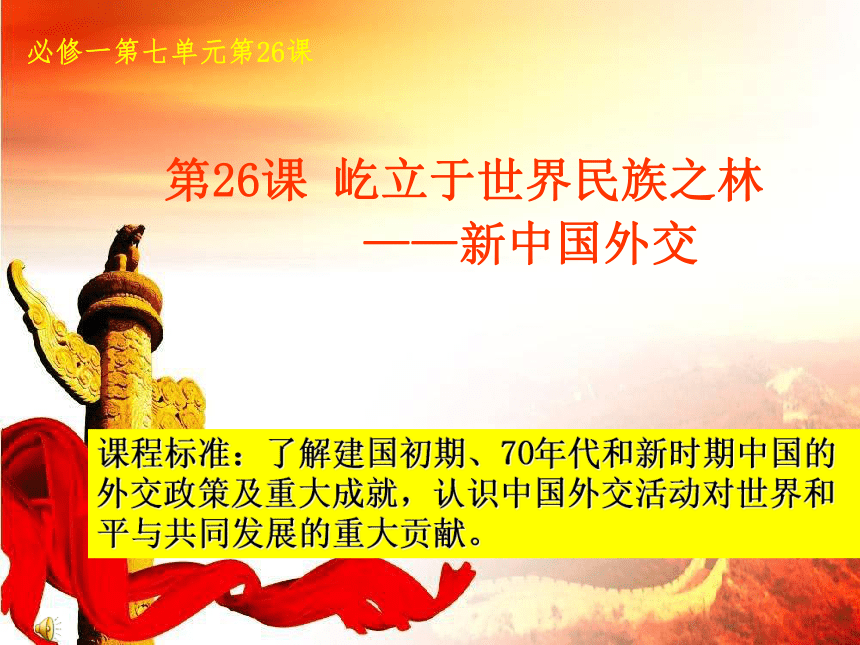 必修一第七单元第26课

第26课 屹立于世界民族之林
——新中国外交

课程标准：了解建国初期、70年代和新时期中国的外交政策及重大成就，认识中国外交活动对世界和平与共同发展的重大贡献。